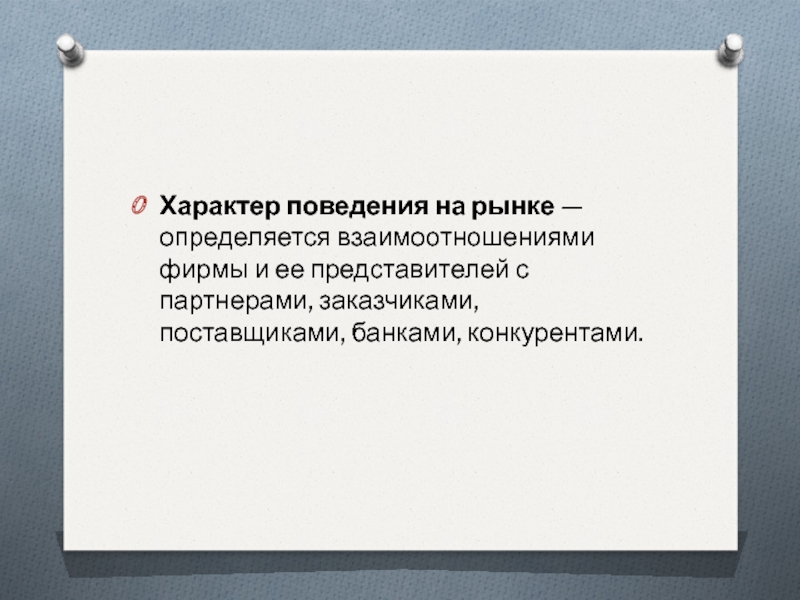 Характер поведения на рынке — определяется взаимоотношениями фирмы и ее представителей с партнерами, заказчиками, поставщиками, банками, конкурентами.